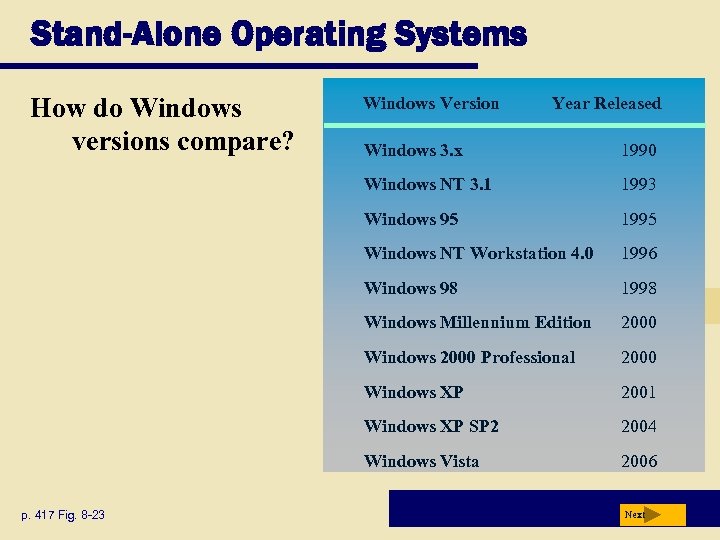 Stand-Alone Operating Systems

How do Windows versions compare?

| Windows Version | Year Released |
|---|---|
| Windows 3.x | 1990 |
| Windows NT 3.1 | 1993 |
| Windows 95 | 1995 |
| Windows NT Workstation 4.0 | 1996 |
| Windows 98 | 1998 |
| Windows Millennium Edition | 2000 |
| Windows 2000 Professional | 2000 |
| Windows XP | 2001 |
| Windows XP SP2 | 2004 |
| Windows Vista | 2006 |

p. 417 Fig. 8-23

Next